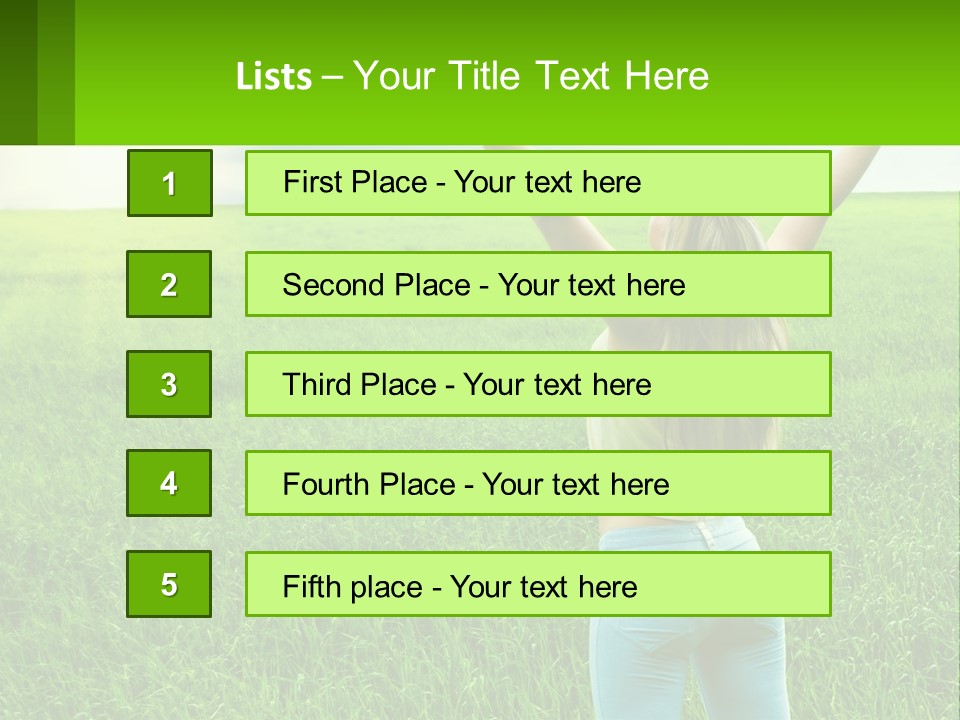 Lists – Your Title Text Here

1
First Place - Your text here

2
Second Place - Your text here

3
Third Place - Your text here

4
Fourth Place - Your text here

5
Fifth place - Your text here